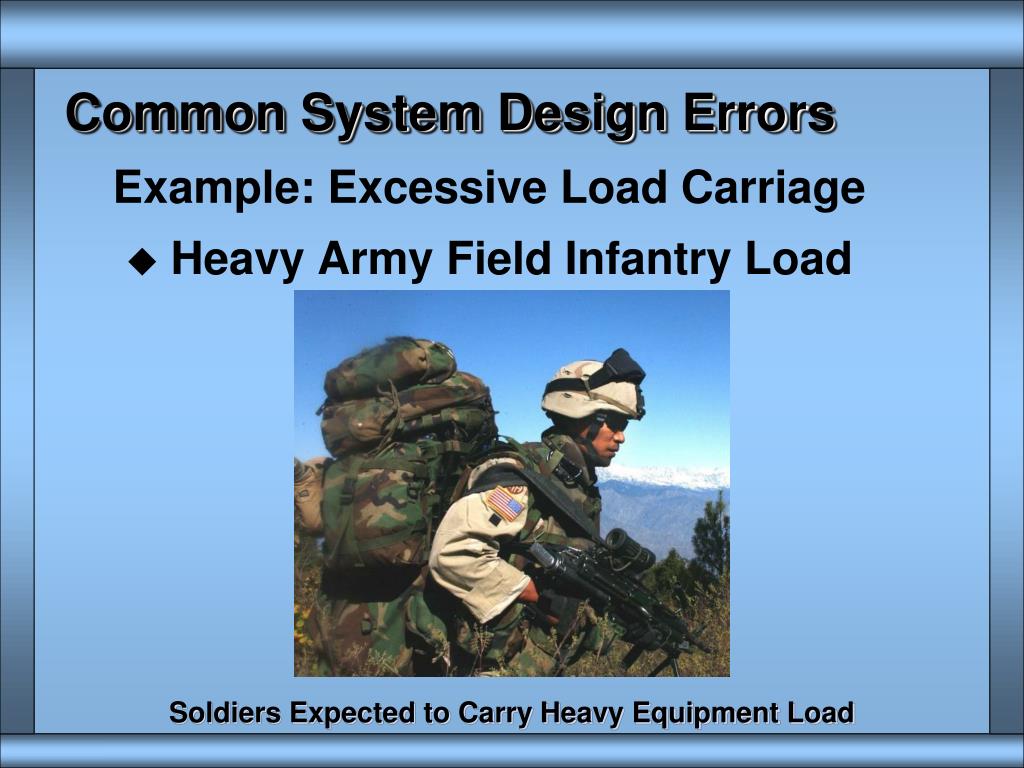 Common System Design Errors

Example: Excessive Load Carriage

◆ Heavy Army Field Infantry Load

Soldiers Expected to Carry Heavy Equipment Load